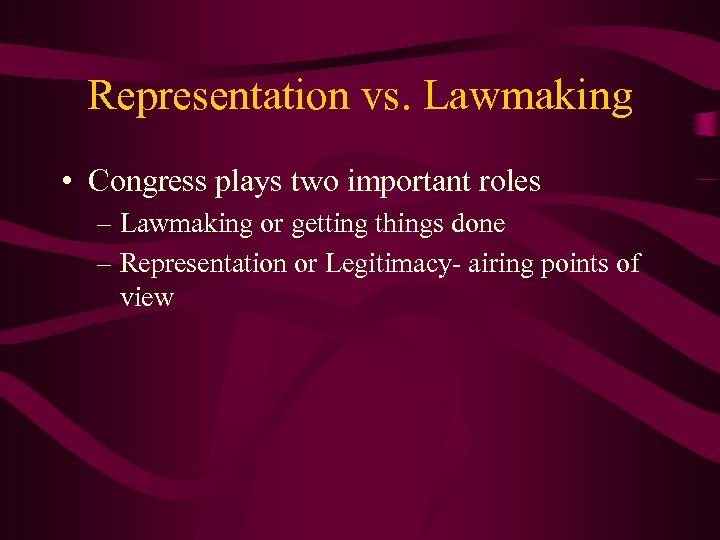 Representation vs. Lawmaking

• Congress plays two important roles
– Lawmaking or getting things done
– Representation or Legitimacy- airing points of view